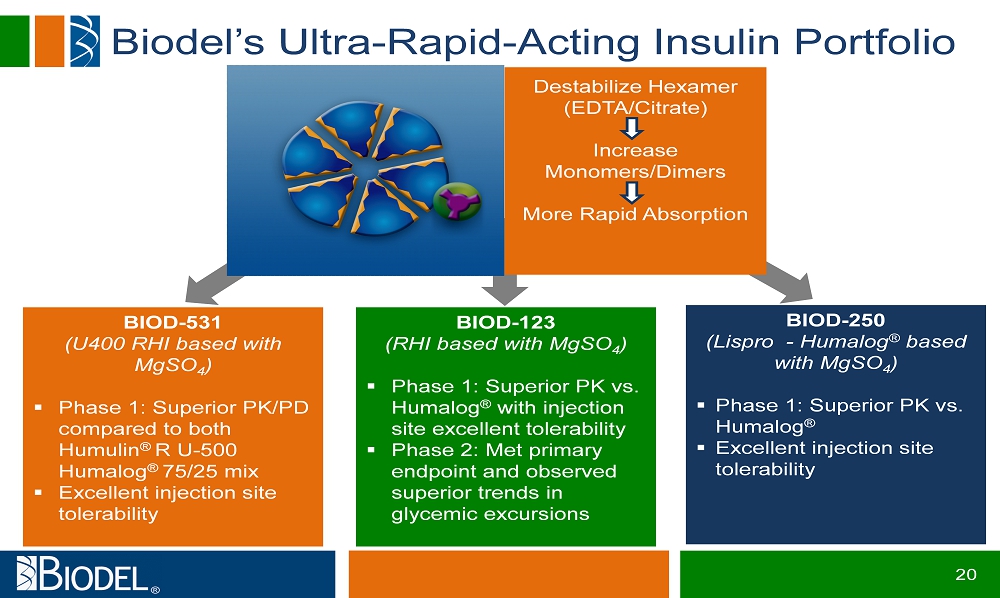 Biodel's Ultra-Rapid-Acting Insulin Portfolio

Destabilize Hexamer (EDTA/Citrate)

Increase Monomers/Dimers

More Rapid Absorption

BIOD-531
(U400 RHI based with $MgSO_4$)

▪ Phase 1: Superior PK/PD compared to both Humulin® R U-500 Humalog® 75/25 mix
▪ Excellent injection site tolerability

BIOD-123
(RHI based with $MgSO_4$)

▪ Phase 1: Superior PK vs. Humalog® with injection site excellent tolerability
▪ Phase 2: Met primary endpoint and observed superior trends in glycemic excursions

BIOD-250
(Lispro - Humalog® based with $MgSO_4$)

▪ Phase 1: Superior PK vs. Humalog®
▪ Excellent injection site tolerability

BIODEL®

20